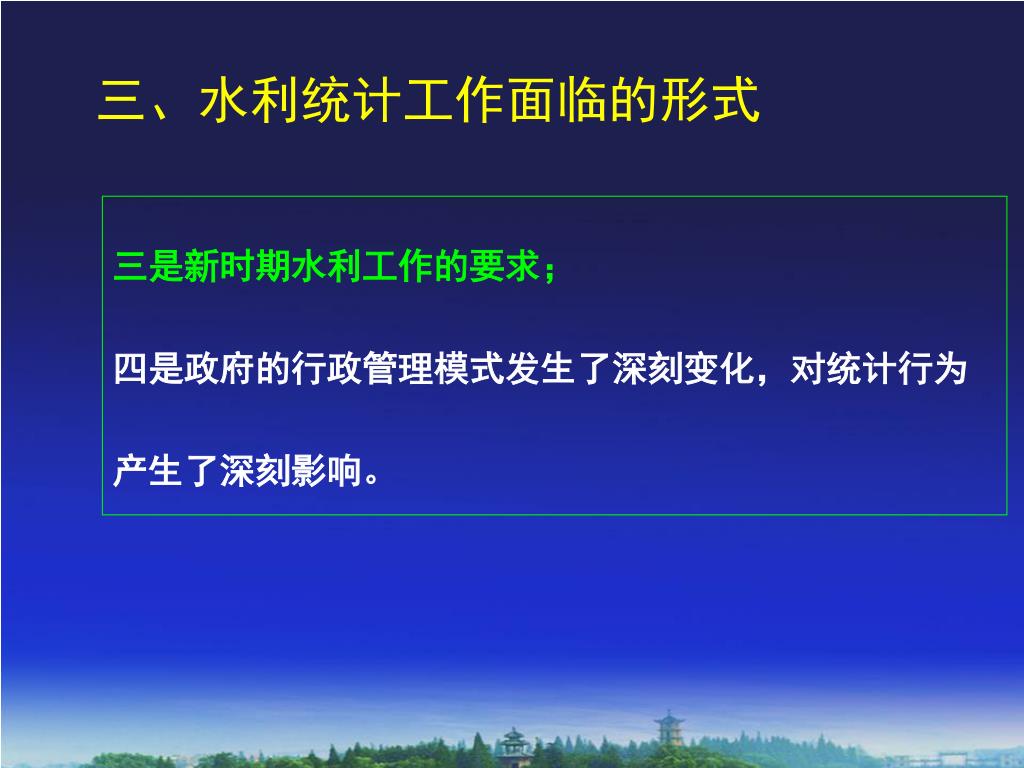 三、水利统计工作面临的形式

三是新时期水利工作的要求；

四是政府的行政管理模式发生了深刻变化，对统计行为产生了深刻影响。